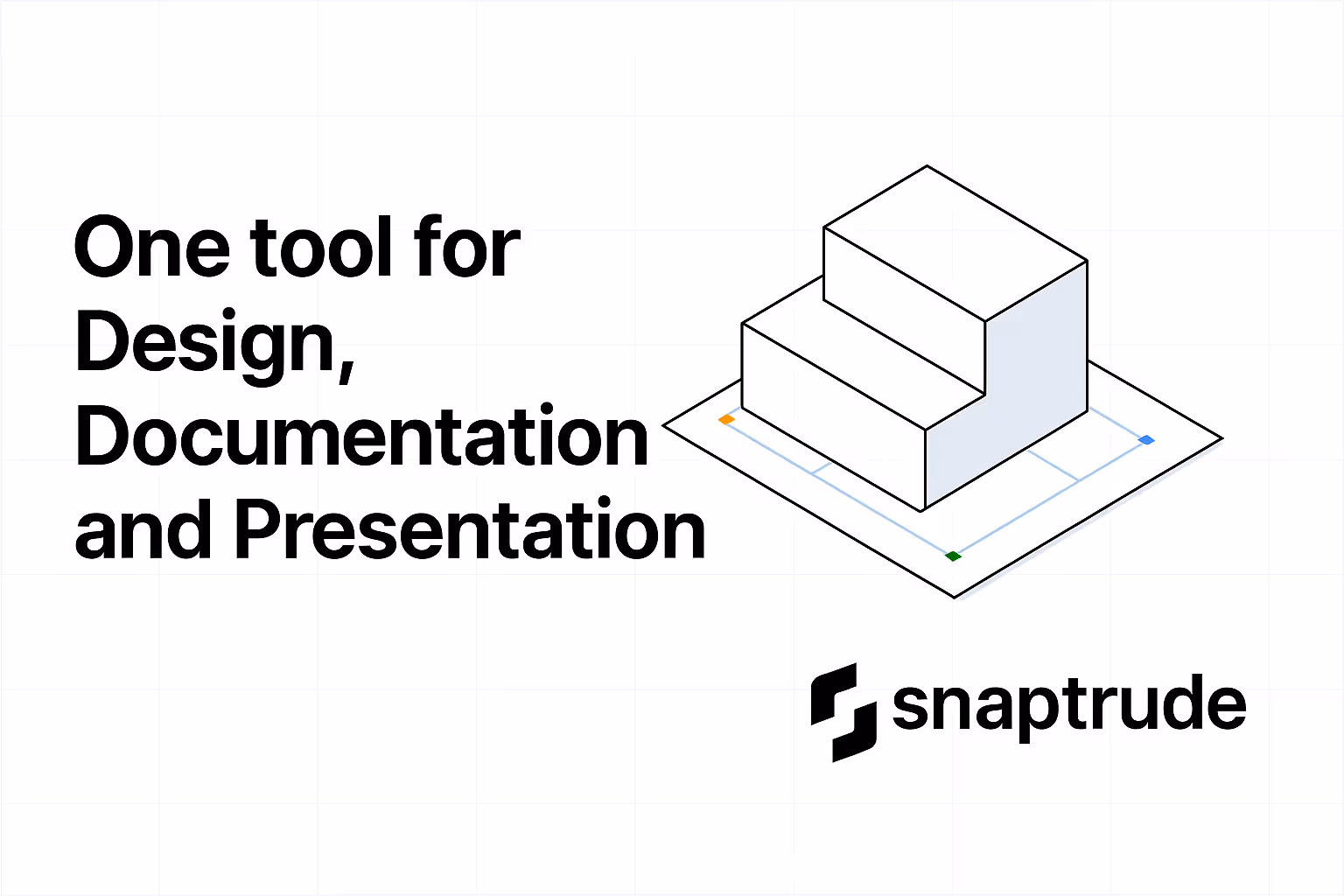 One tool for Design, Documentation and Presentation

snaptrude